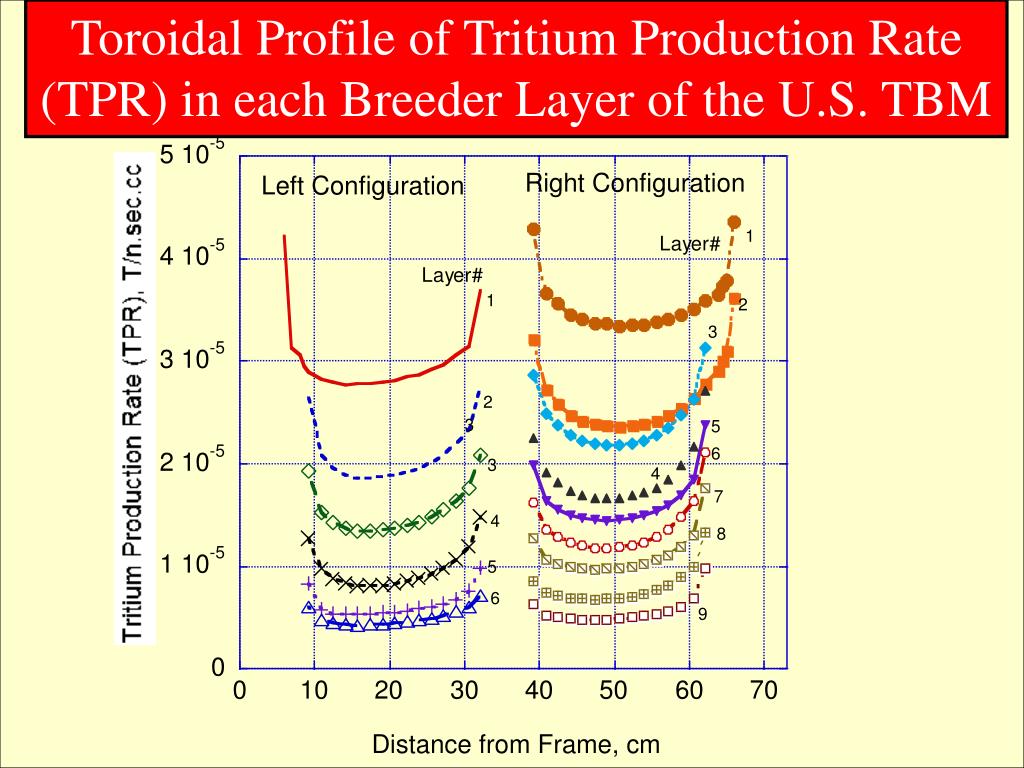 Toroidal Profile of Tritium Production Rate (TPR) in each Breeder Layer of the U.S. TBM

Tritium Production Rate (TPR), T/n.sec.cc

$5\ 10^{-5}$
$4\ 10^{-5}$
$3\ 10^{-5}$
$2\ 10^{-5}$
$1\ 10^{-5}$
0

Left Configuration
Layer#
1
2
3
4
5
6

Right Configuration
Layer#
1
2
3
4
5
6
7
8
9

0 10 20 30 40 50 60 70

Distance from Frame, cm